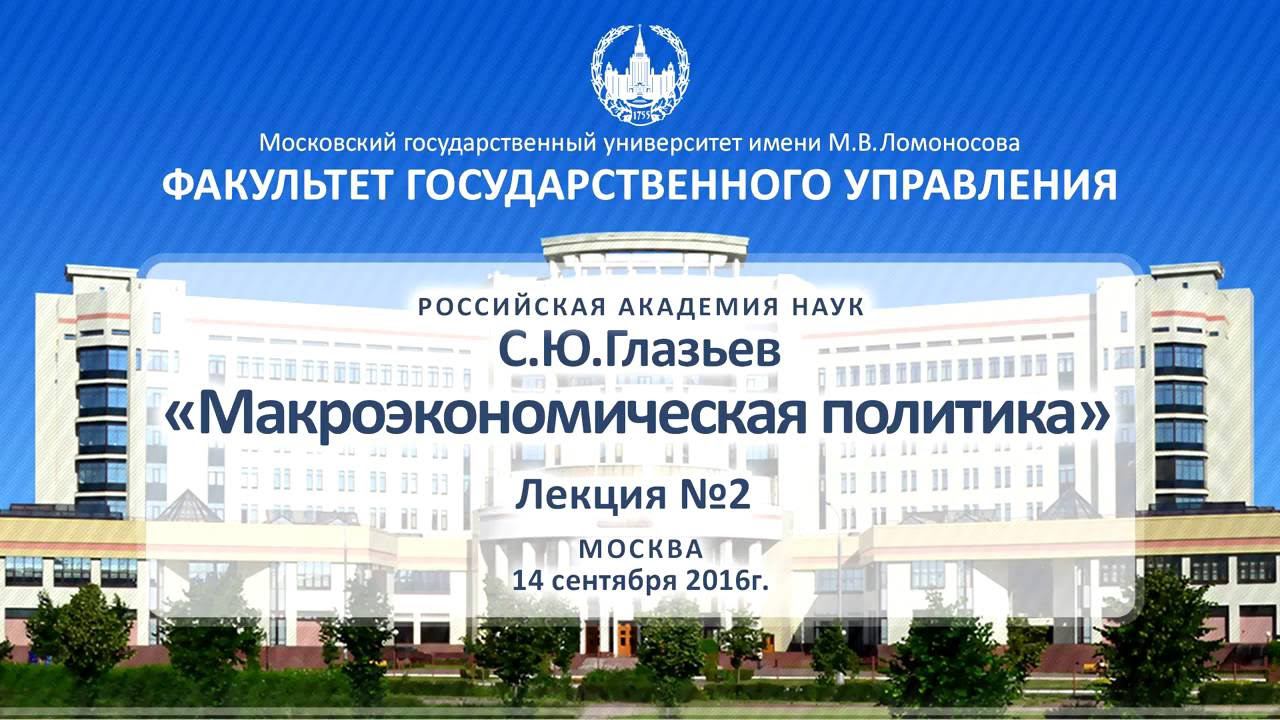 1755

Московский государственный университет имени М.В.Ломоносова
ФАКУЛЬТЕТ ГОСУДАРСТВЕННОГО УПРАВЛЕНИЯ

РОССИЙСКАЯ АКАДЕМИЯ НАУК
С.Ю.Глазьев
«Макроэкономическая политика»
Лекция №2
МОСКВА
14 сентября 2016г.